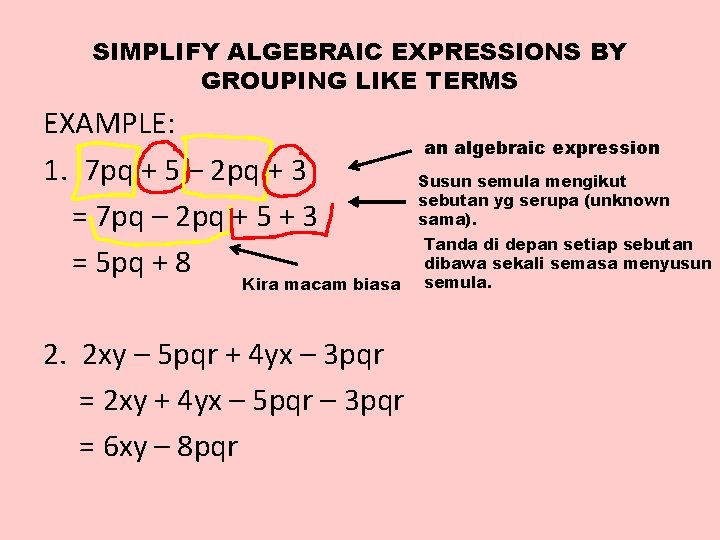 SIMPLIFY ALGEBRAIC EXPRESSIONS BY GROUPING LIKE TERMS

EXAMPLE:

1. $7pq + 5 - 2pq + 3$

an algebraic expression

$= 7pq - 2pq + 5 + 3$

Susun semula mengikut sebutan yg serupa (unknown sama).

Tanda di depan setiap sebutan dibawa sekali semasa menyusun semula.

$= 5pq + 8$

Kira macam biasa

2. $2xy - 5pqr + 4yx - 3pqr$

$= 2xy + 4yx - 5pqr - 3pqr$

$= 6xy - 8pqr$